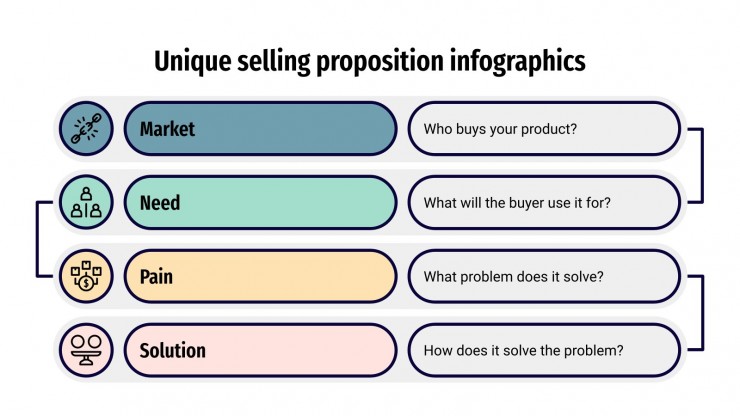 Unique selling proposition infographics

Market

Who buys your product?

Need

What will the buyer use it for?

Pain

What problem does it solve?

Solution

How does it solve the problem?